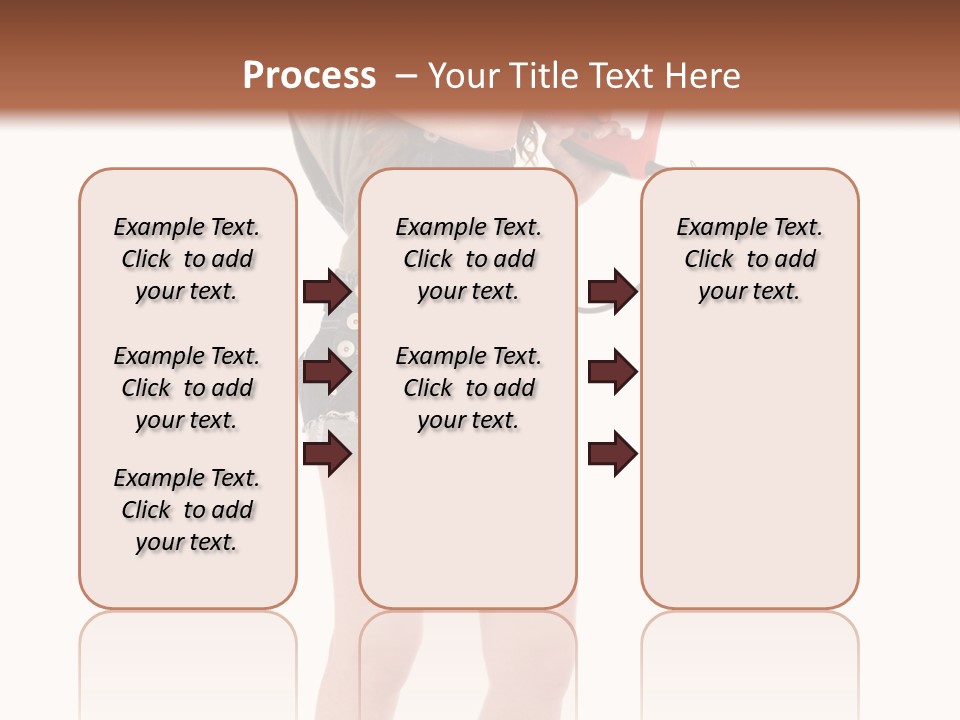 Process – Your Title Text Here

Example Text. Click to add your text.

Example Text. Click to add your text.

Example Text. Click to add your text.

Example Text. Click to add your text.

Example Text. Click to add your text.

Example Text. Click to add your text.